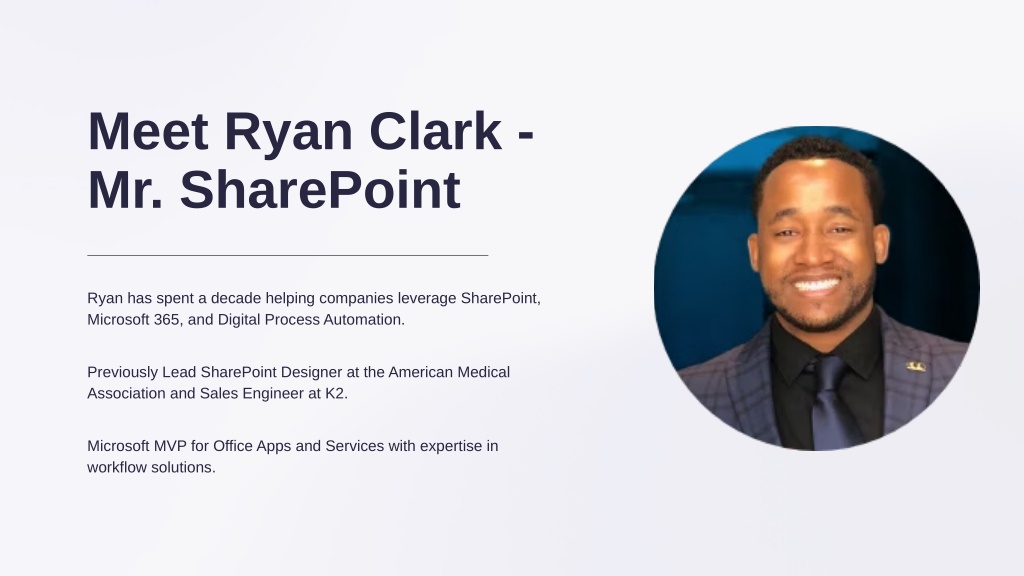 Meet Ryan Clark - Mr. SharePoint

Ryan has spent a decade helping companies leverage SharePoint, Microsoft 365, and Digital Process Automation.

Previously Lead SharePoint Designer at the American Medical Association and Sales Engineer at K2.

Microsoft MVP for Office Apps and Services with expertise in workflow solutions.